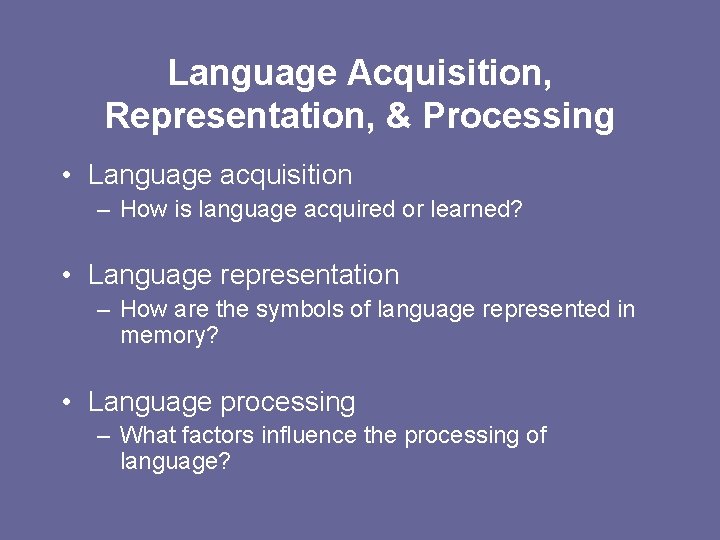 Language Acquisition, Representation, & Processing

• Language acquisition
– How is language acquired or learned?

• Language representation
– How are the symbols of language represented in memory?

• Language processing
– What factors influence the processing of language?